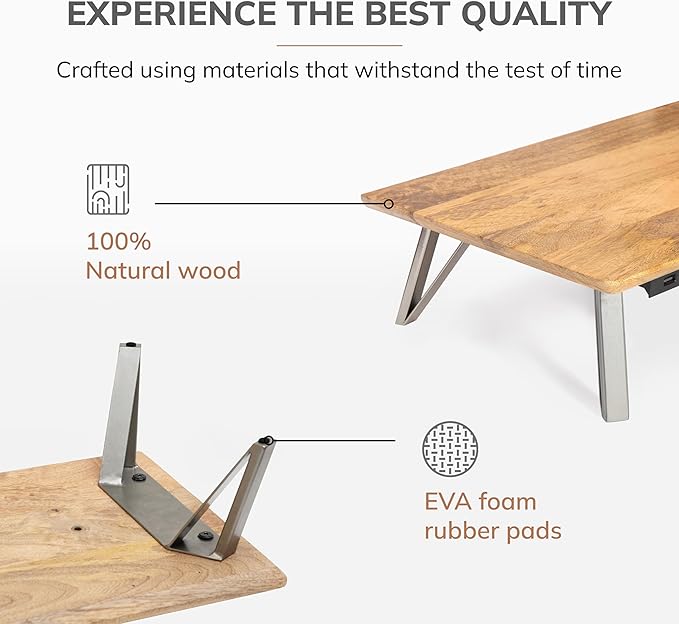 EXPERIENCE THE BEST QUALITY

Crafted using materials that withstand the test of time

100%
Natural wood

EVA foam
rubber pads